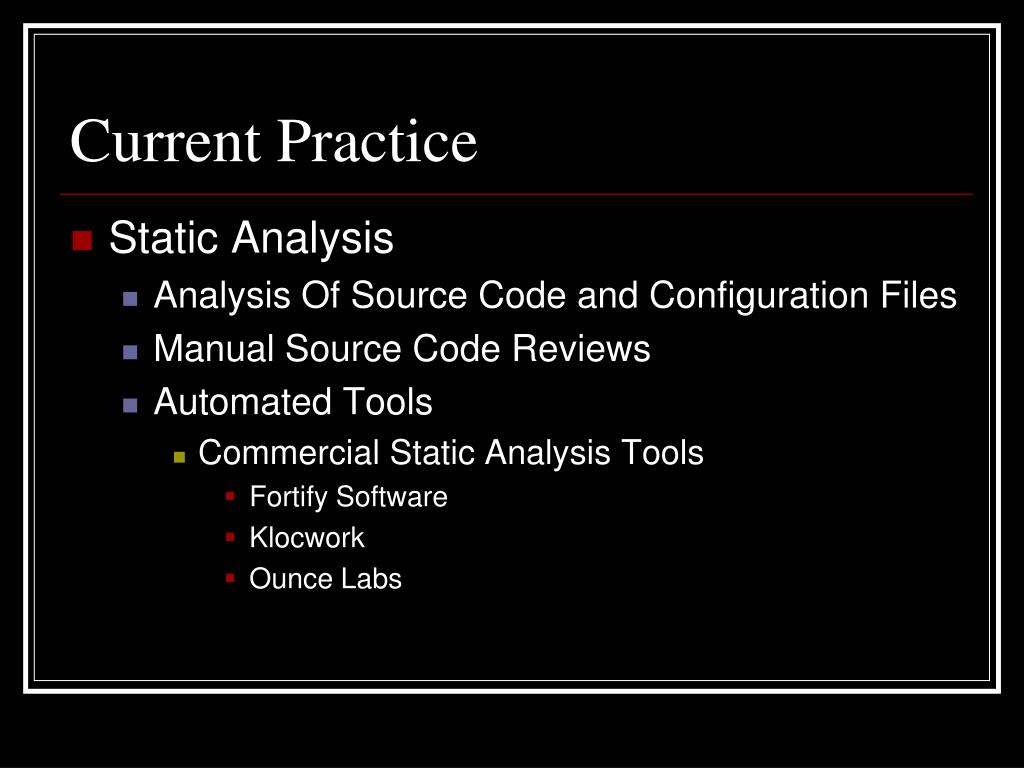 Current Practice

Static Analysis
Analysis Of Source Code and Configuration Files
Manual Source Code Reviews
Automated Tools
Commercial Static Analysis Tools
Fortify Software
Klocwork
Ounce Labs